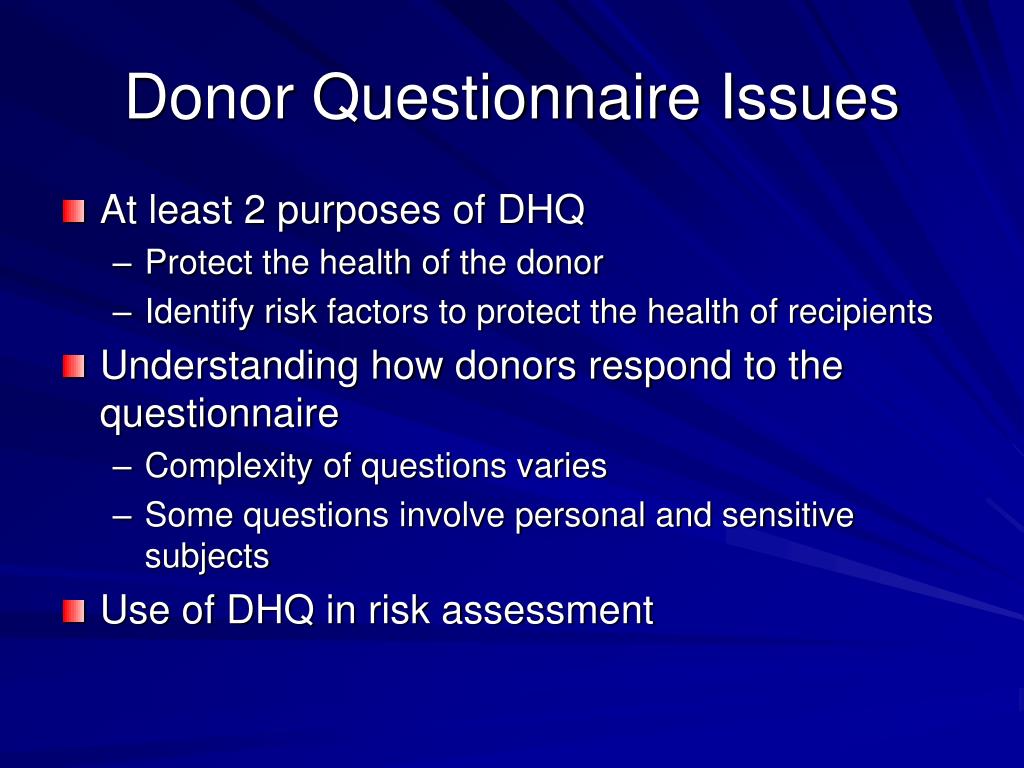 Donor Questionnaire Issues

At least 2 purposes of DHQ
– Protect the health of the donor
– Identify risk factors to protect the health of recipients

Understanding how donors respond to the questionnaire
– Complexity of questions varies
– Some questions involve personal and sensitive subjects

Use of DHQ in risk assessment